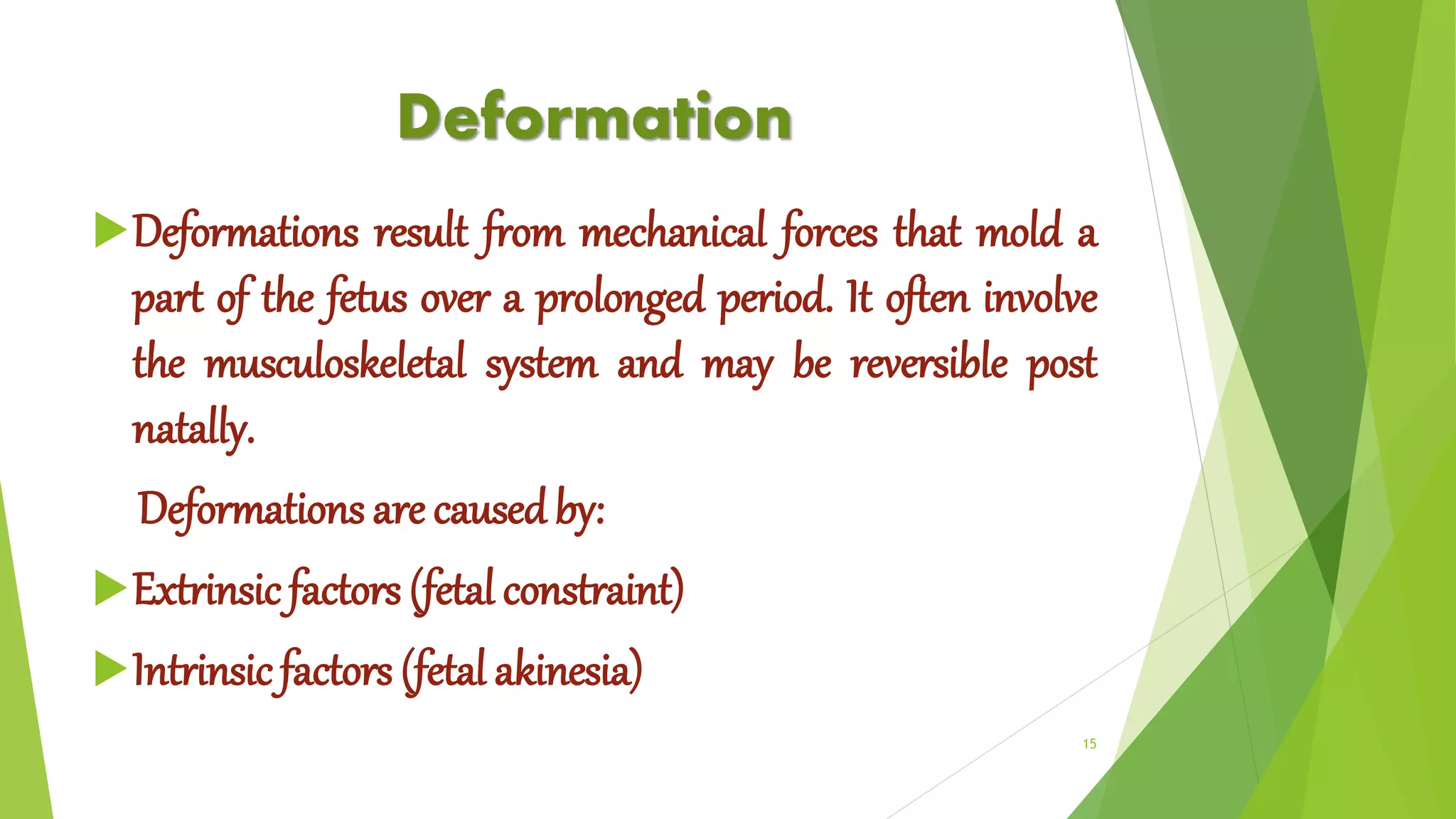 Deformation

Deformations result from mechanical forces that mold a part of the fetus over a prolonged period. It often involve the musculoskeletal system and may be reversible post natally.

Deformations are caused by:

Extrinsic factors (fetal constraint)

Intrinsic factors (fetal akinesia)

15